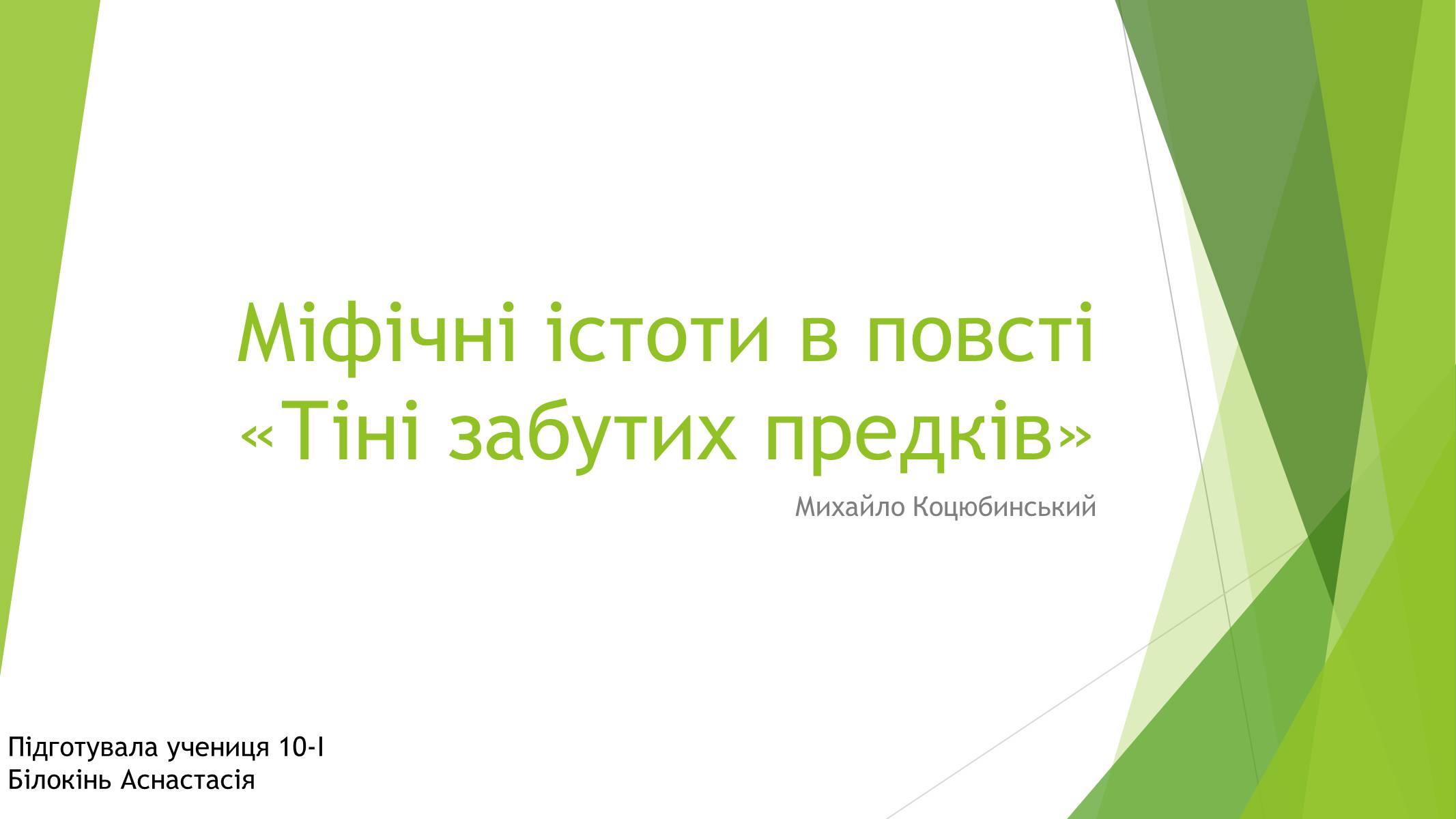 Міфічні істоти в повсті «Тіні забутих предків»

Михайло Коцюбинський

Підготувала учениця 10-І
Білокінь Аснастасія